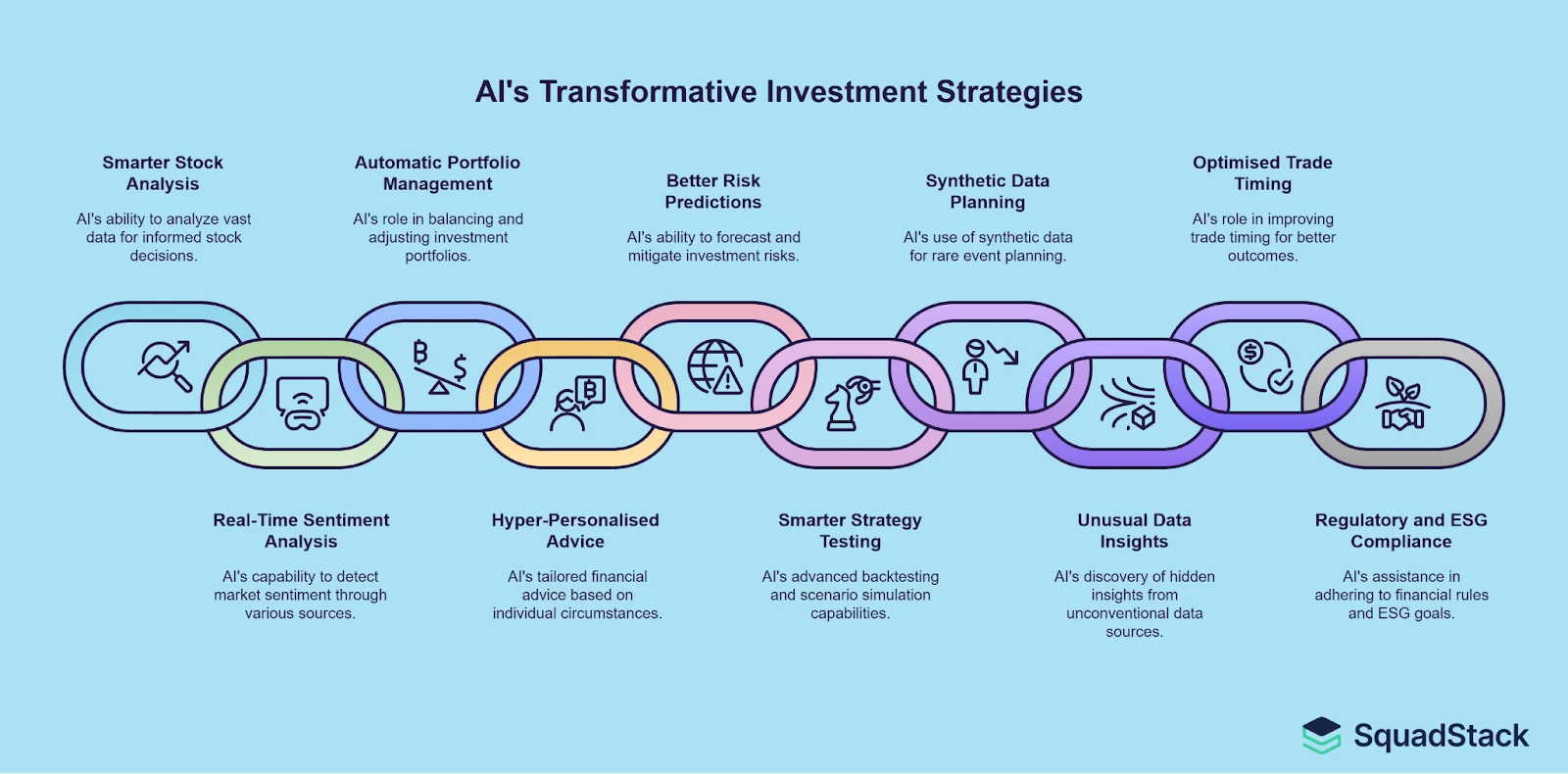 AI's Transformative Investment Strategies

Smarter Stock Analysis

AI's ability to analyze vast data for informed stock decisions.

Automatic Portfolio Management

AI's role in balancing and adjusting investment portfolios.

Better Risk Predictions

AI's ability to forecast and mitigate investment risks.

Synthetic Data Planning

AI's use of synthetic data for rare event planning.

Optimised Trade Timing

AI's role in improving trade timing for better outcomes.

Real-Time Sentiment Analysis

AI's capability to detect market sentiment through various sources.

Hyper-Personalised Advice

AI's tailored financial advice based on individual circumstances.

Smarter Strategy Testing

AI's advanced backtesting and scenario simulation capabilities.

Unusual Data Insights

AI's discovery of hidden insights from unconventional data sources.

Regulatory and ESG Compliance

AI's assistance in adhering to financial rules and ESG goals.

SquadStack